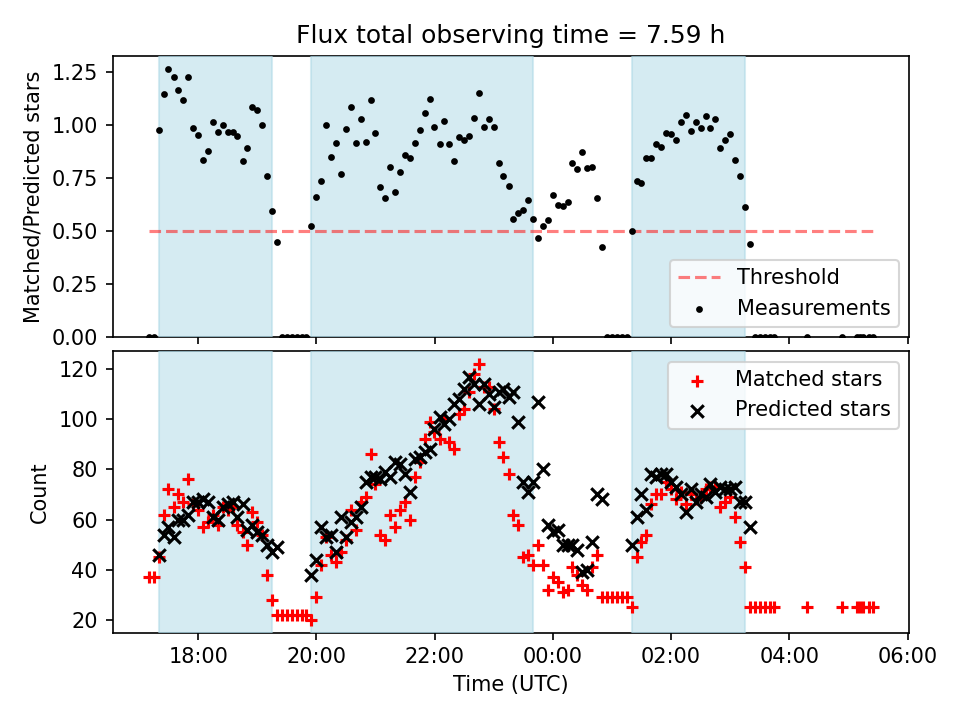 Flux total observing time = 7.59 h

Matched/Predicted stars

1.25
1.00
0.75
0.50
0.25
0.00

Threshold
Measurements

Count

120
100
80
60
40
20

Matched stars
Predicted stars

18:00
20:00
22:00
00:00
02:00
04:00
06:00

Time (UTC)